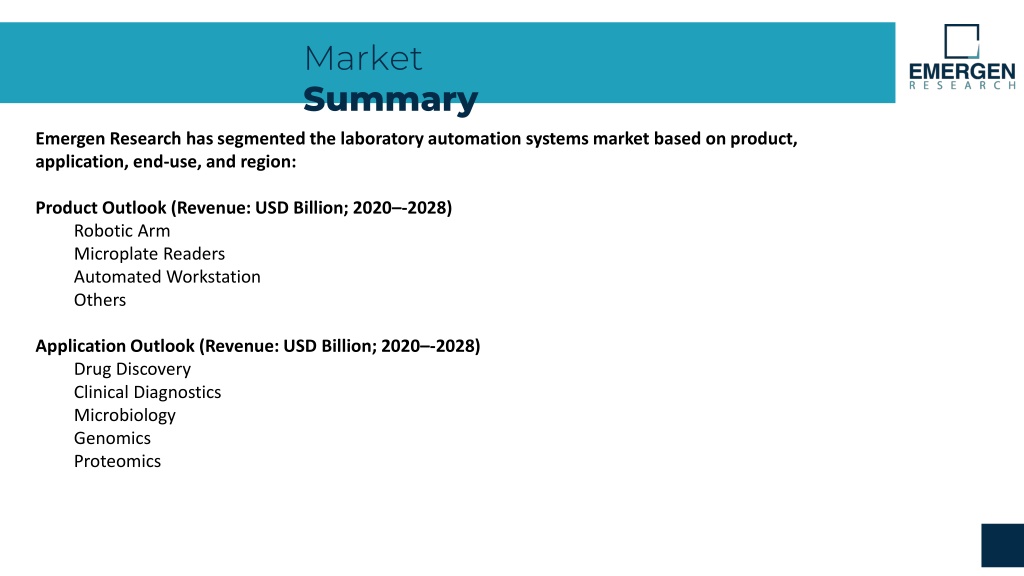 Market
Summary

EMERGEN
RESEARCH

Emergen Research has segmented the laboratory automation systems market based on product, application, end-use, and region:

Product Outlook (Revenue: USD Billion; 2020–-2028)
Robotic Arm
Microplate Readers
Automated Workstation
Others

Application Outlook (Revenue: USD Billion; 2020–-2028)
Drug Discovery
Clinical Diagnostics
Microbiology
Genomics
Proteomics